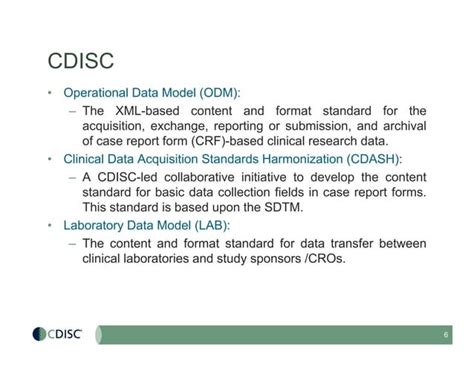 CDISC

• Operational Data Model (ODM):
  – The XML-based content and format standard for the acquisition, exchange, reporting or submission, and archival of case report form (CRF)-based clinical research data.
• Clinical Data Acquisition Standards Harmonization (CDASH):
  – A CDISC-led collaborative initiative to develop the content standard for basic data collection fields in case report forms. This standard is based upon the SDTM.
• Laboratory Data Model (LAB):
  – The content and format standard for data transfer between clinical laboratories and study sponsors /CROs.

CDISC

6